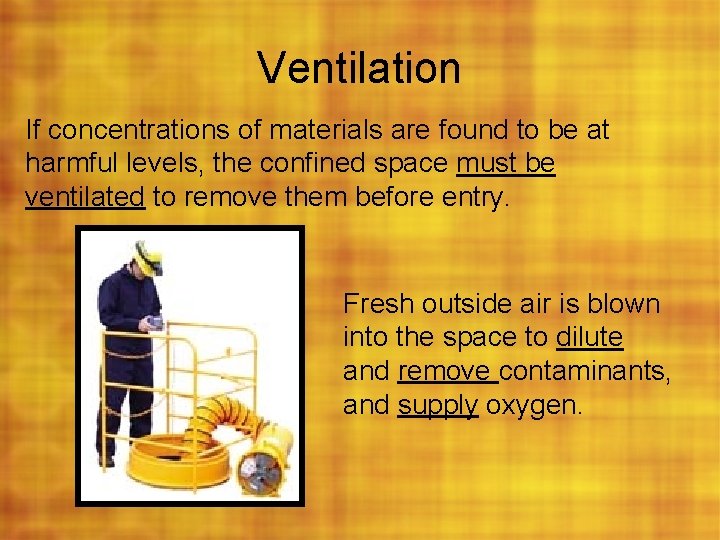 Ventilation

If concentrations of materials are found to be at harmful levels, the confined space must be ventilated to remove them before entry.

Fresh outside air is blown into the space to dilute and remove contaminants, and supply oxygen.